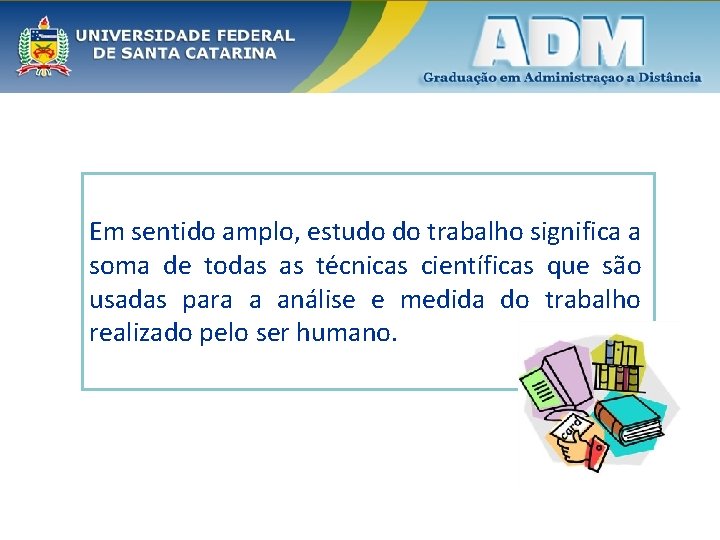 UNIVERSIDADE FEDERAL
DE SANTA CATARINA

ADM
Graduação em Administraçao a Distância

Em sentido amplo, estudo do trabalho significa a soma de todas as técnicas científicas que são usadas para a análise e medida do trabalho realizado pelo ser humano.

card